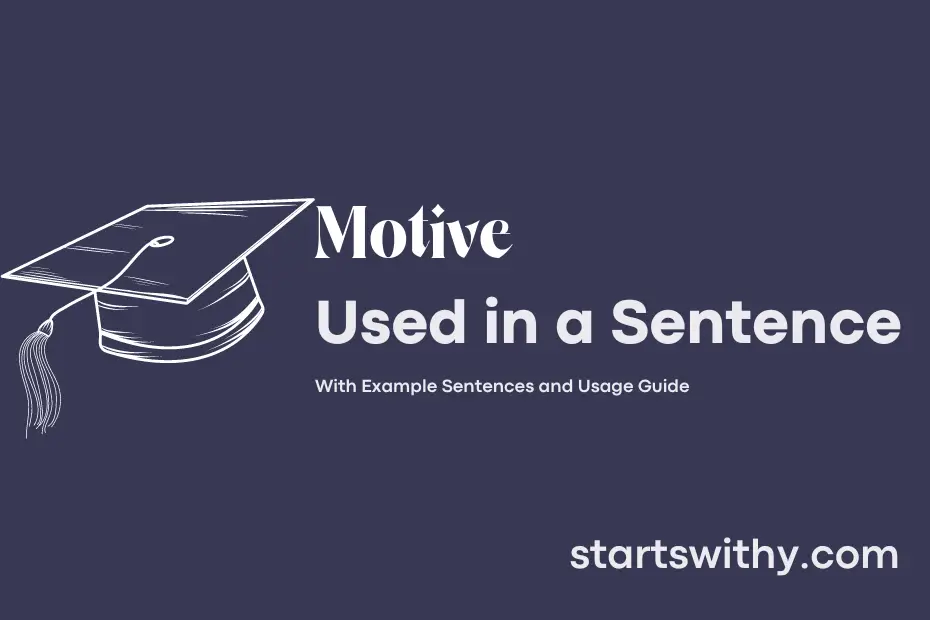 Motive

Used in a Sentence

With Example Sentences and Usage Guide

startswithy.com